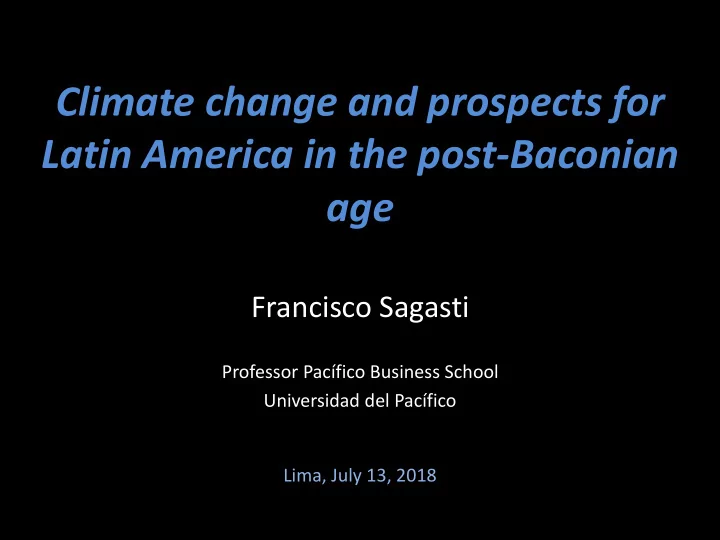 Climate change and prospects for Latin America in the post-Baconian age

Francisco Sagasti

Professor Pacífico Business School
Universidad del Pacífico

Lima, July 13, 2018